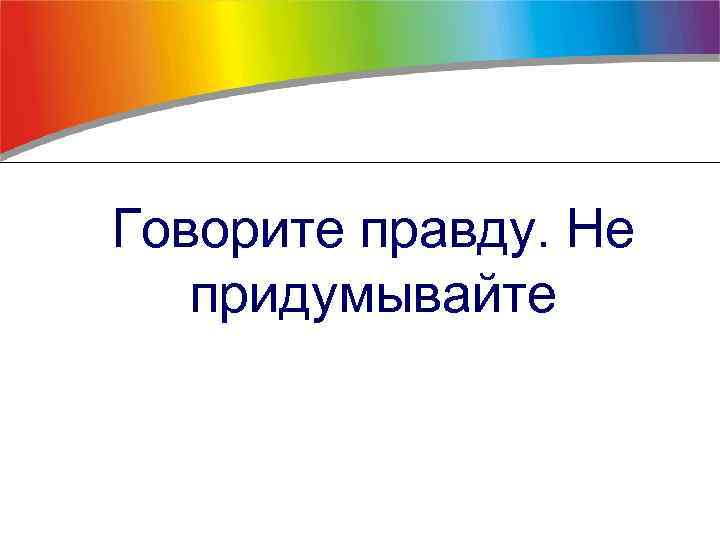 Говорите правду. Не придумывайте